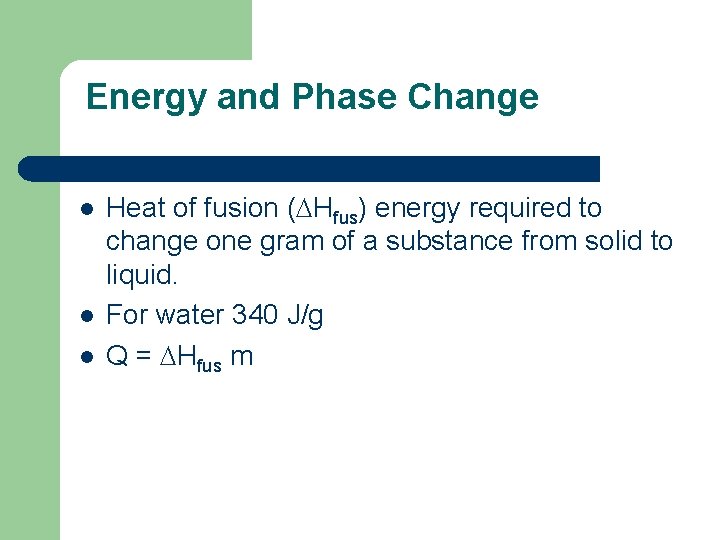 Energy and Phase Change

- Heat of fusion ($\Delta H_{fus}$) energy required to change one gram of a substance from solid to liquid.
- For water 340 J/g
- $Q = \Delta H_{fus}\ m$